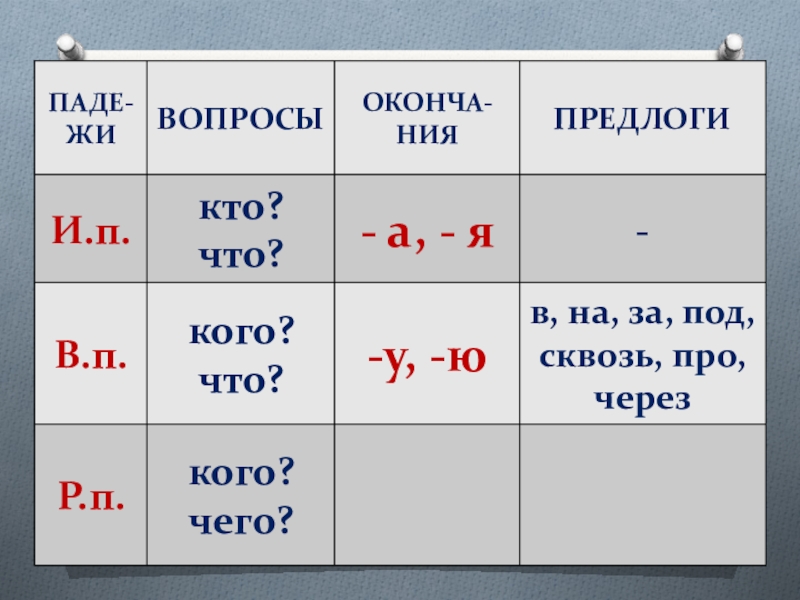 | ПАДЕЖИ | ВОПРОСЫ | ОКОНЧАНИЯ | ПРЕДЛОГИ |
|---|---|---|---|
| И.п. | кто? что? | - а, - я | - |
| В.п. | кого? что? | -у, -ю | в, на, за, под, сквозь, про, через |
| Р.п. | кого? чего? | | |